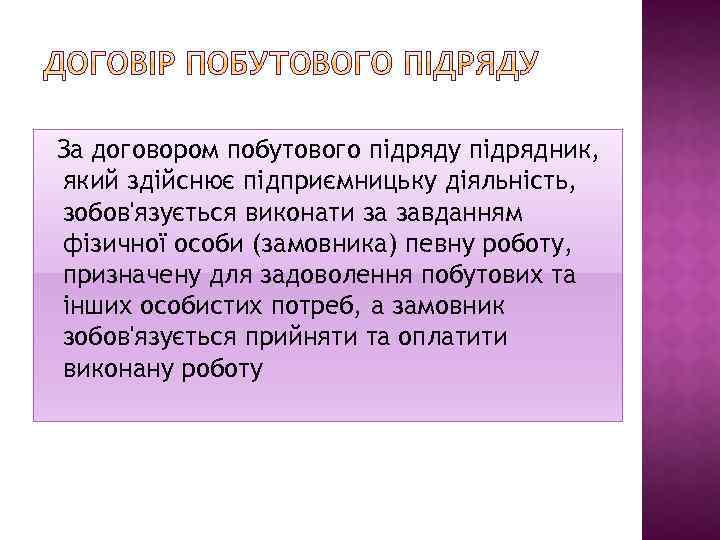 ДОГОВІР ПОБУТОВОГО ПІДРЯДУ

За договором побутового підряду підрядник, який здійснює підприємницьку діяльність, зобов'язується виконати за завданням фізичної особи (замовника) певну роботу, призначену для задоволення побутових та інших особистих потреб, а замовник зобов'язується прийняти та оплатити виконану роботу